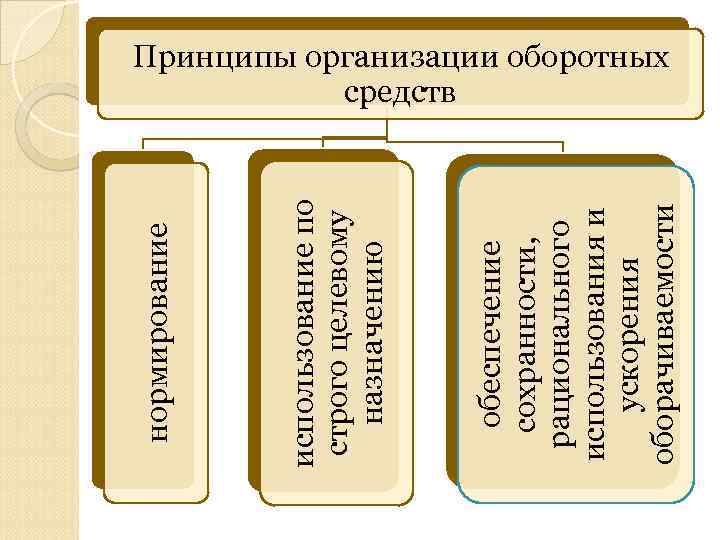 Принципы организации оборотных средств

нормирование

использование по строго целевому назначению

обеспечение сохранности, рационального использования и ускорения оборачиваемости